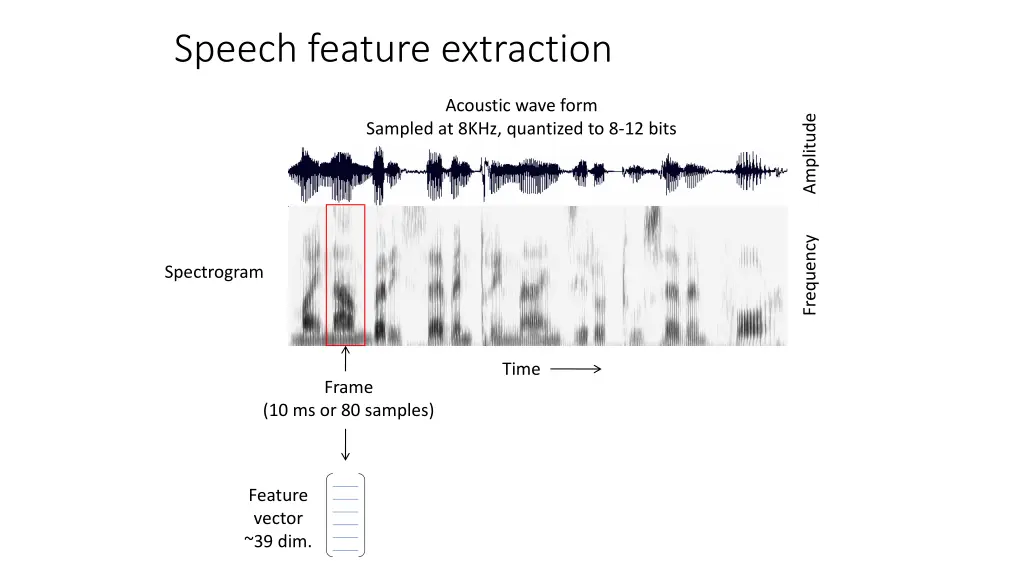 Speech feature extraction

Acoustic wave form
Sampled at 8KHz, quantized to 8-12 bits

Amplitude

Spectrogram

Frequency

Time

Frame
(10 ms or 80 samples)

Feature
vector
~39 dim.